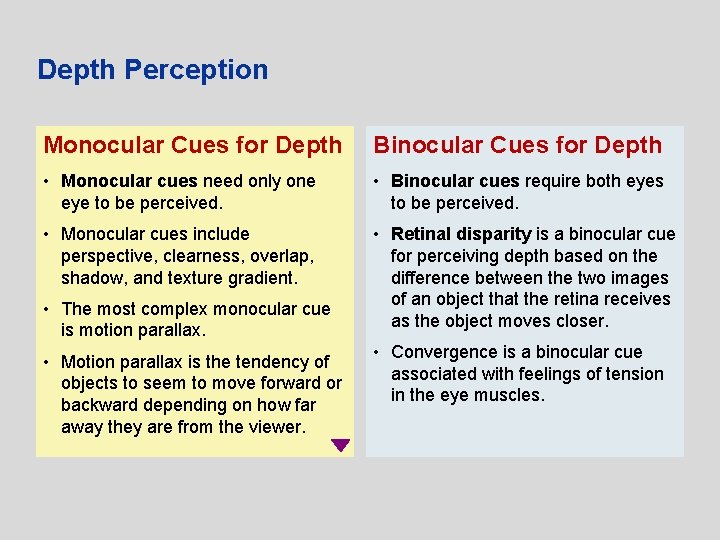 Depth Perception

Monocular Cues for Depth

• Monocular cues need only one eye to be perceived.

• Monocular cues include perspective, clearness, overlap, shadow, and texture gradient.

• The most complex monocular cue is motion parallax.

• Motion parallax is the tendency of objects to seem to move forward or backward depending on how far away they are from the viewer.

Binocular Cues for Depth

• Binocular cues require both eyes to be perceived.

• Retinal disparity is a binocular cue for perceiving depth based on the difference between the two images of an object that the retina receives as the object moves closer.

• Convergence is a binocular cue associated with feelings of tension in the eye muscles.